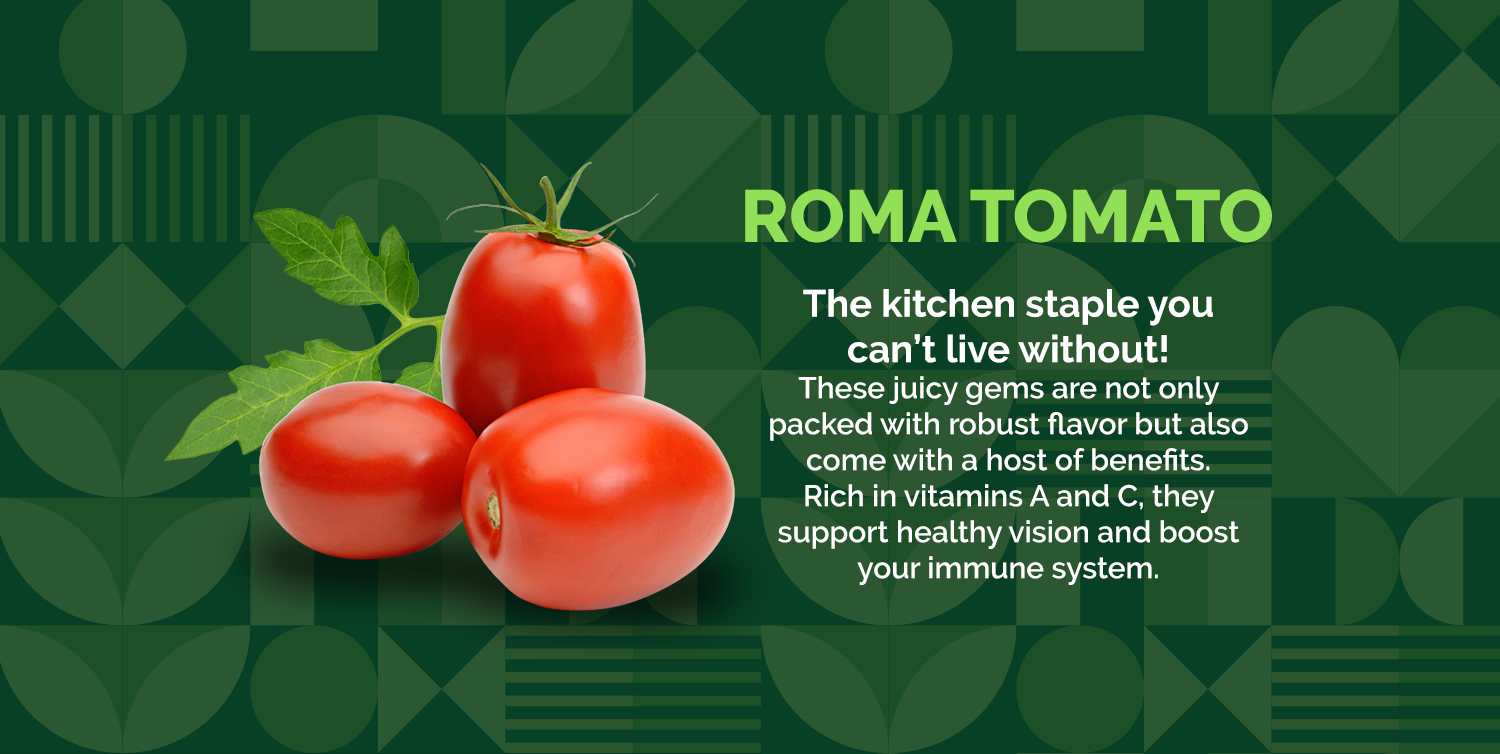 ROMA TOMATO

The kitchen staple you can't live without!

These juicy gems are not only packed with robust flavor but also come with a host of benefits. Rich in vitamins A and C, they support healthy vision and boost your immune system.